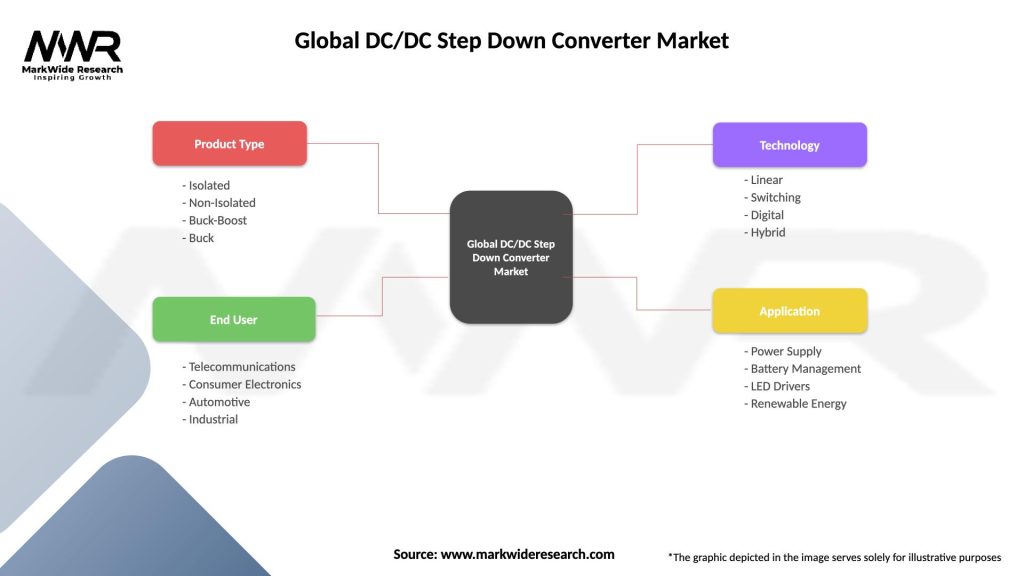 MWR
MarkWide Research
Inspiring Growth

Global DC/DC Step Down Converter Market

Product Type
- Isolated
- Non-Isolated
- Buck-Boost
- Buck

End User
- Telecommunications
- Consumer Electronics
- Automotive
- Industrial

Global DC/DC Step Down Converter Market

Technology
- Linear
- Switching
- Digital
- Hybrid

Application
- Power Supply
- Battery Management
- LED Drivers
- Renewable Energy

Source: www.markwideresearch.com

*The graphic depicted in the image serves solely for illustrative purposes